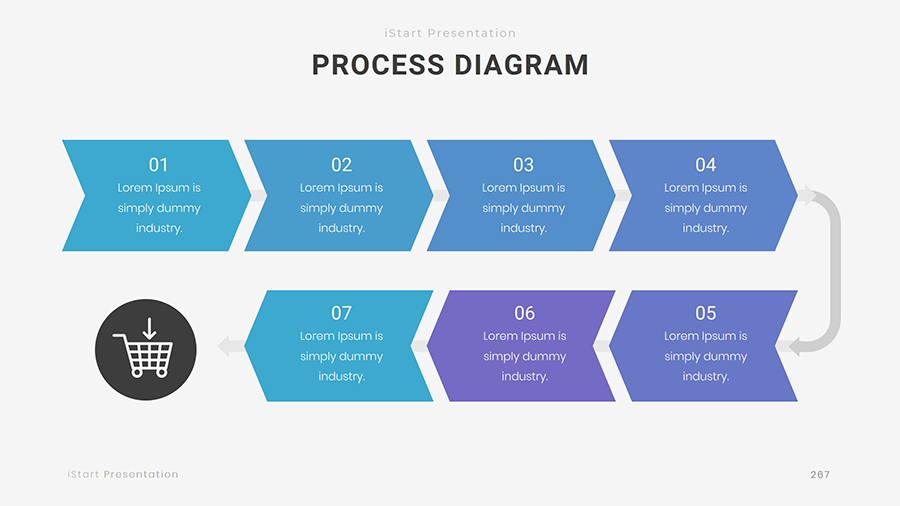 iStart Presentation

PROCESS DIAGRAM

01
Lorem Ipsum is simply dummy industry.

02
Lorem Ipsum is simply dummy industry.

03
Lorem Ipsum is simply dummy industry.

04
Lorem Ipsum is simply dummy industry.

05
Lorem Ipsum is simply dummy industry.

06
Lorem Ipsum is simply dummy industry.

07
Lorem Ipsum is simply dummy industry.

iStart Presentation

267